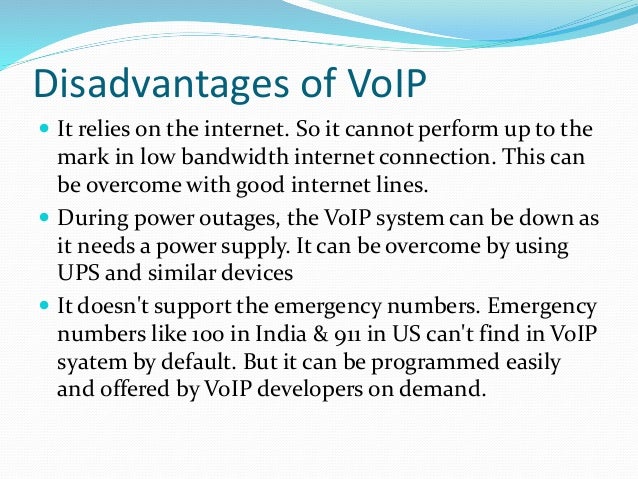 Disadvantages of VoIP

- It relies on the internet. So it cannot perform up to the mark in low bandwidth internet connection. This can be overcome with good internet lines.
- During power outages, the VoIP system can be down as it needs a power supply. It can be overcome by using UPS and similar devices
- It doesn't support the emergency numbers. Emergency numbers like 100 in India & 911 in US can't find in VoIP syatem by default. But it can be programmed easily and offered by VoIP developers on demand.